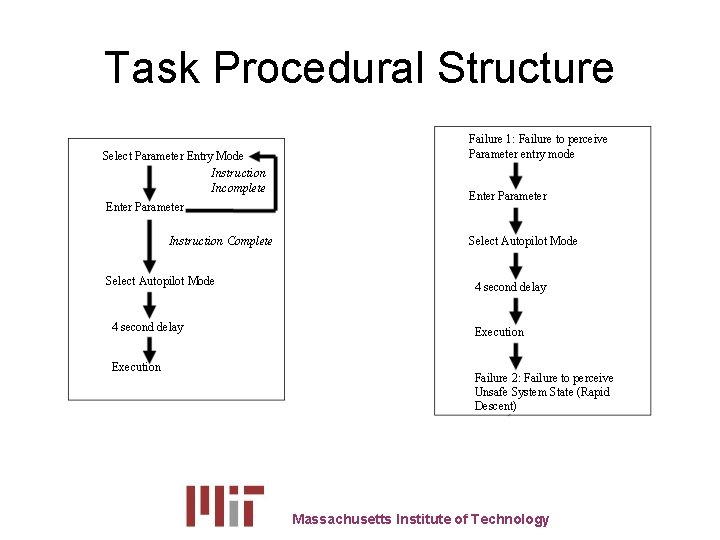 Task Procedural Structure

Select Parameter Entry Mode

Instruction Incomplete

Enter Parameter

Instruction Complete

Select Autopilot Mode

4 second delay

Execution

Failure 1: Failure to perceive Parameter entry mode

Enter Parameter

Select Autopilot Mode

4 second delay

Execution

Failure 2: Failure to perceive Unsafe System State (Rapid Descent)

MIT

Massachusetts Institute of Technology